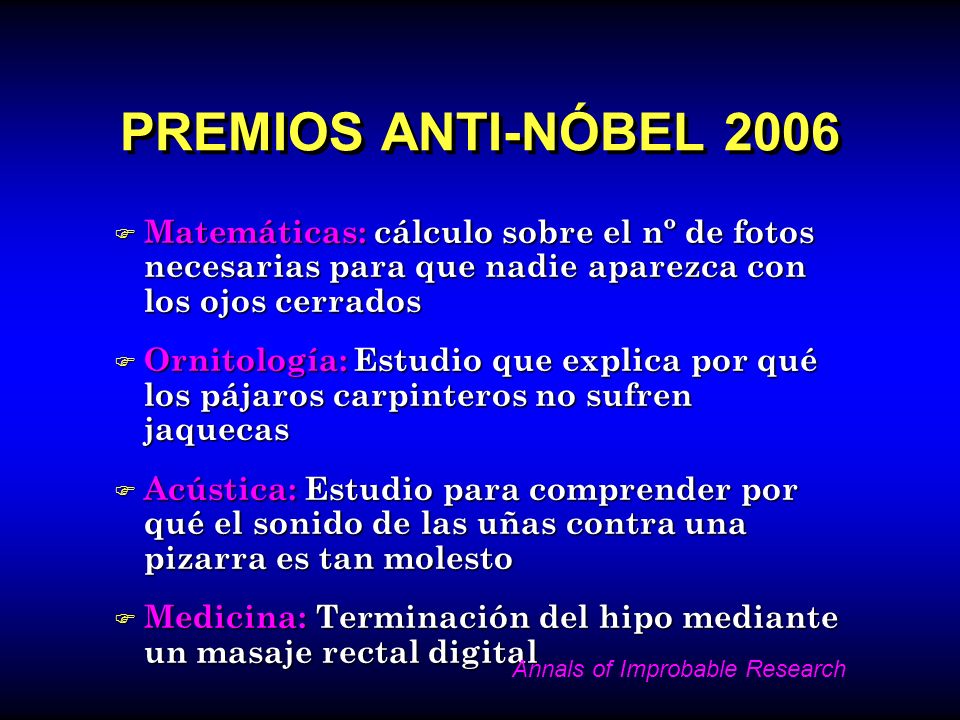 PREMIOS ANTI-NÓBEL 2006

Matemáticas: cálculo sobre el nº de fotos necesarias para que nadie aparezca con los ojos cerrados

Ornitología: Estudio que explica por qué los pájaros carpinteros no sufren jaquecas

Acústica: Estudio para comprender por qué el sonido de las uñas contra una pizarra es tan molesto

Medicina: Terminación del hipo mediante un masaje rectal digital

Annals of Improbable Research